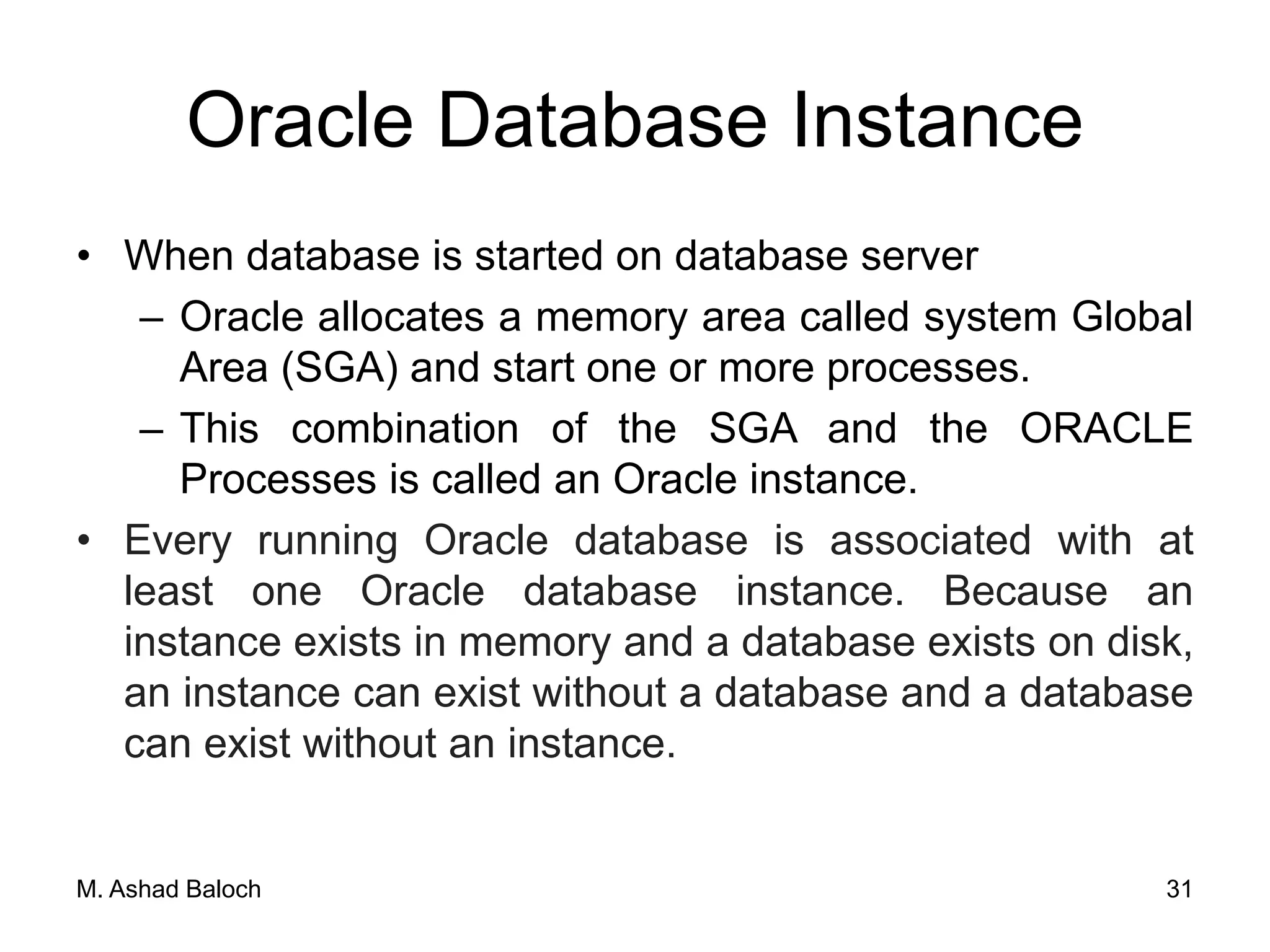 Oracle Database Instance

• When database is started on database server
  – Oracle allocates a memory area called system Global Area (SGA) and start one or more processes.
  – This combination of the SGA and the ORACLE Processes is called an Oracle instance.
• Every running Oracle database is associated with at least one Oracle database instance. Because an instance exists in memory and a database exists on disk, an instance can exist without a database and a database can exist without an instance.

M. Ashad Baloch

31